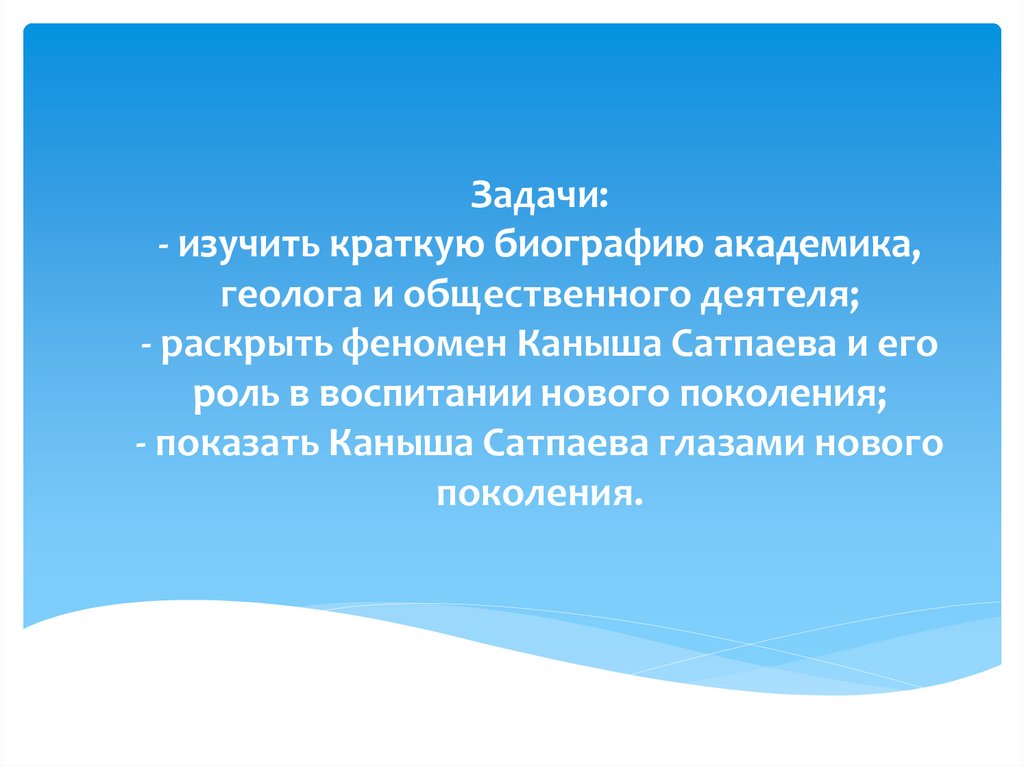 Задачи:
- изучить краткую биографию академика, геолога и общественного деятеля;
- раскрыть феномен Каныша Сатпаева и его роль в воспитании нового поколения;
- показать Каныша Сатпаева глазами нового поколения.